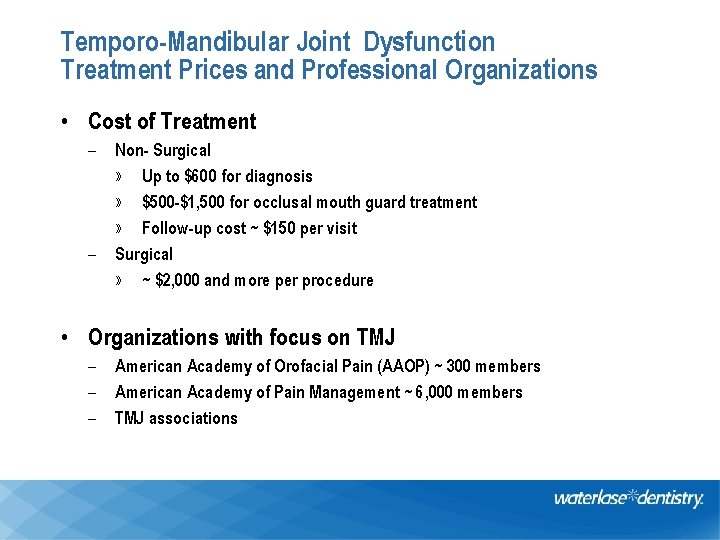 Temporo-Mandibular Joint Dysfunction
Treatment Prices and Professional Organizations

• Cost of Treatment
– Non- Surgical
» Up to \$600 for diagnosis
» \$500-\$1,500 for occlusal mouth guard treatment
» Follow-up cost ~ \$150 per visit
– Surgical
» ~ \$2,000 and more per procedure

• Organizations with focus on TMJ
– American Academy of Orofacial Pain (AAOP) ~ 300 members
– American Academy of Pain Management ~ 6,000 members
– TMJ associations

waterlase dentistry.